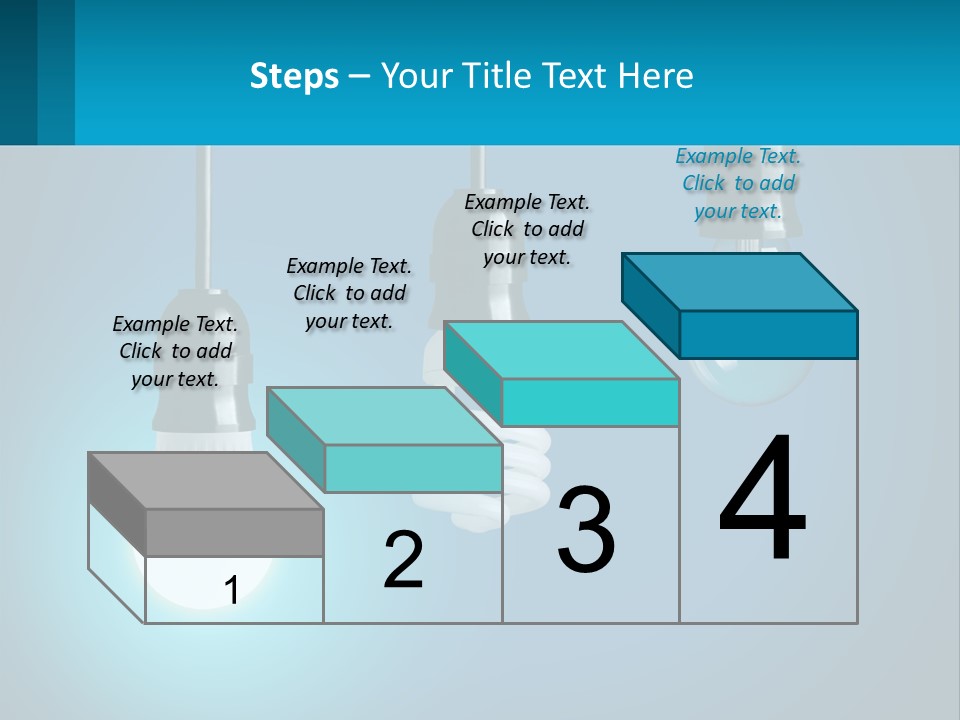 Steps – Your Title Text Here

Example Text. Click to add your text.

Example Text. Click to add your text.

Example Text. Click to add your text.

Example Text. Click to add your text.

1

2

3

4